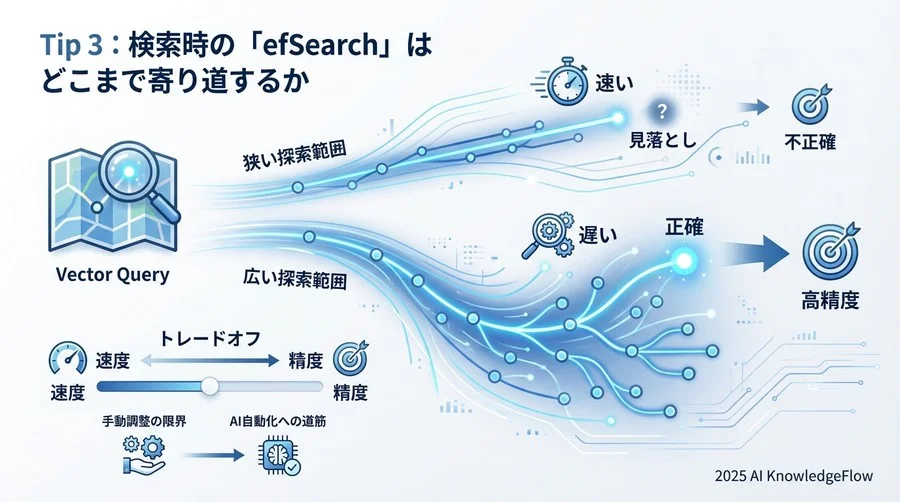 Tip 3：検索時の「efSearch」はどこまで寄り道するか

速い

?

見落とし

不正確

狭い探索範囲

Vector Query

遅い

正確

高精度

広い探索範囲

トレードオフ

速度

精度

速度

精度

手動調整の限界

AI自動化への道筋

2025 AI KnowledgeFlow